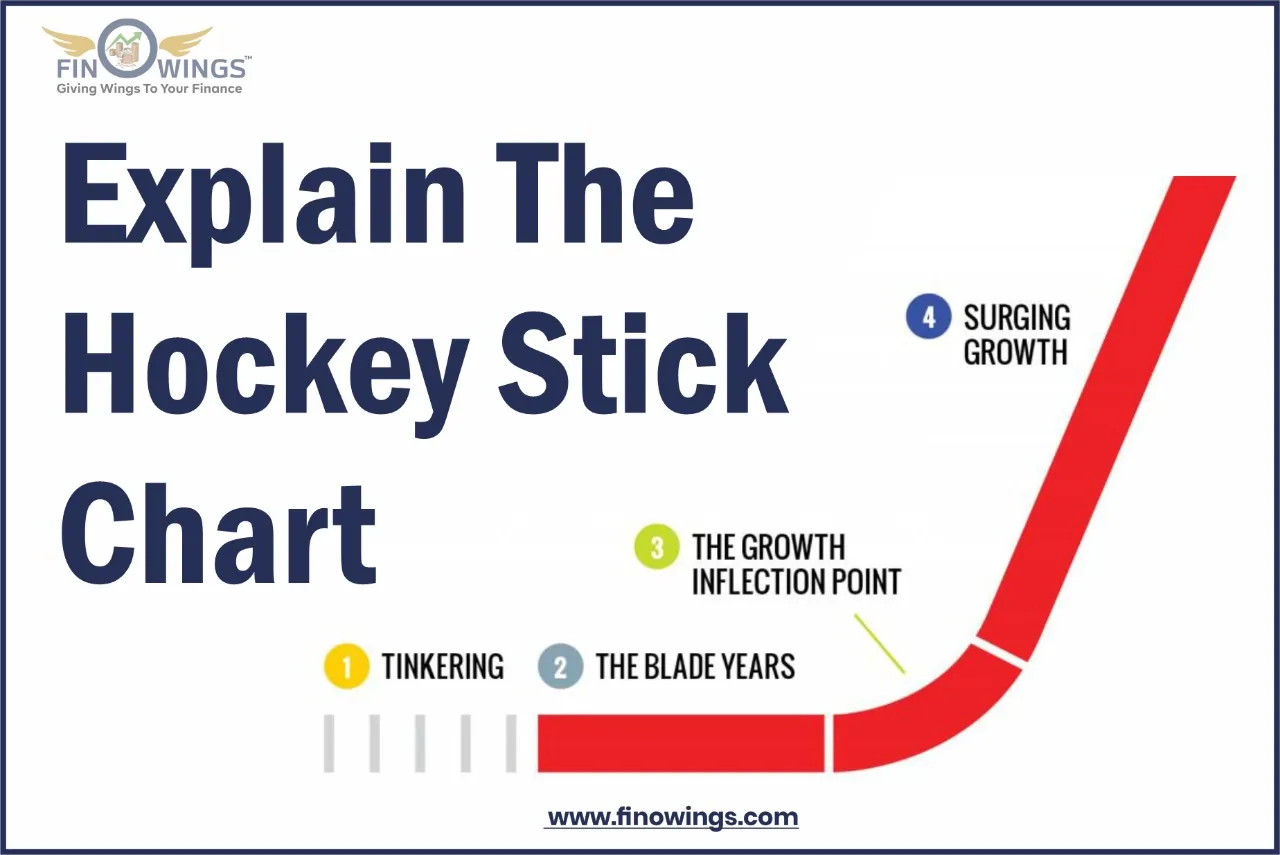 FINOWINGS™
Giving Wings To Your Finance

Explain The Hockey Stick Chart

4 SURGING GROWTH

3 THE GROWTH INFLECTION POINT

1 TINKERING

2 THE BLADE YEARS

www.finowings.com